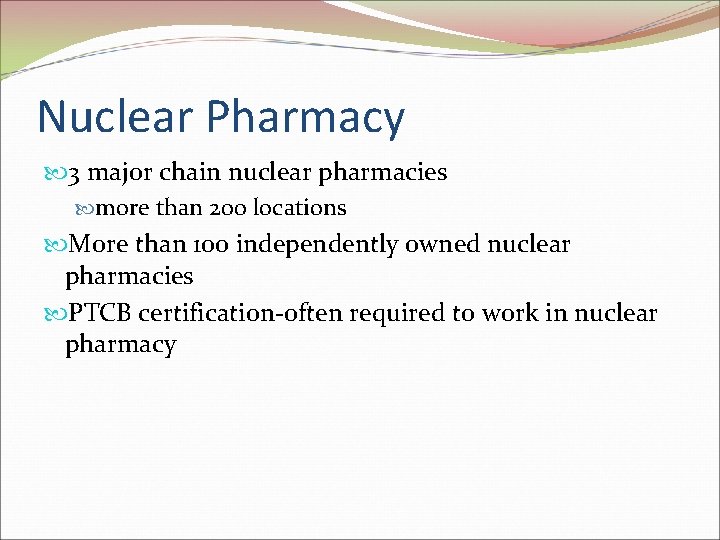 Nuclear Pharmacy

3 major chain nuclear pharmacies

more than 200 locations

More than 100 independently owned nuclear pharmacies

PTCB certification-often required to work in nuclear pharmacy